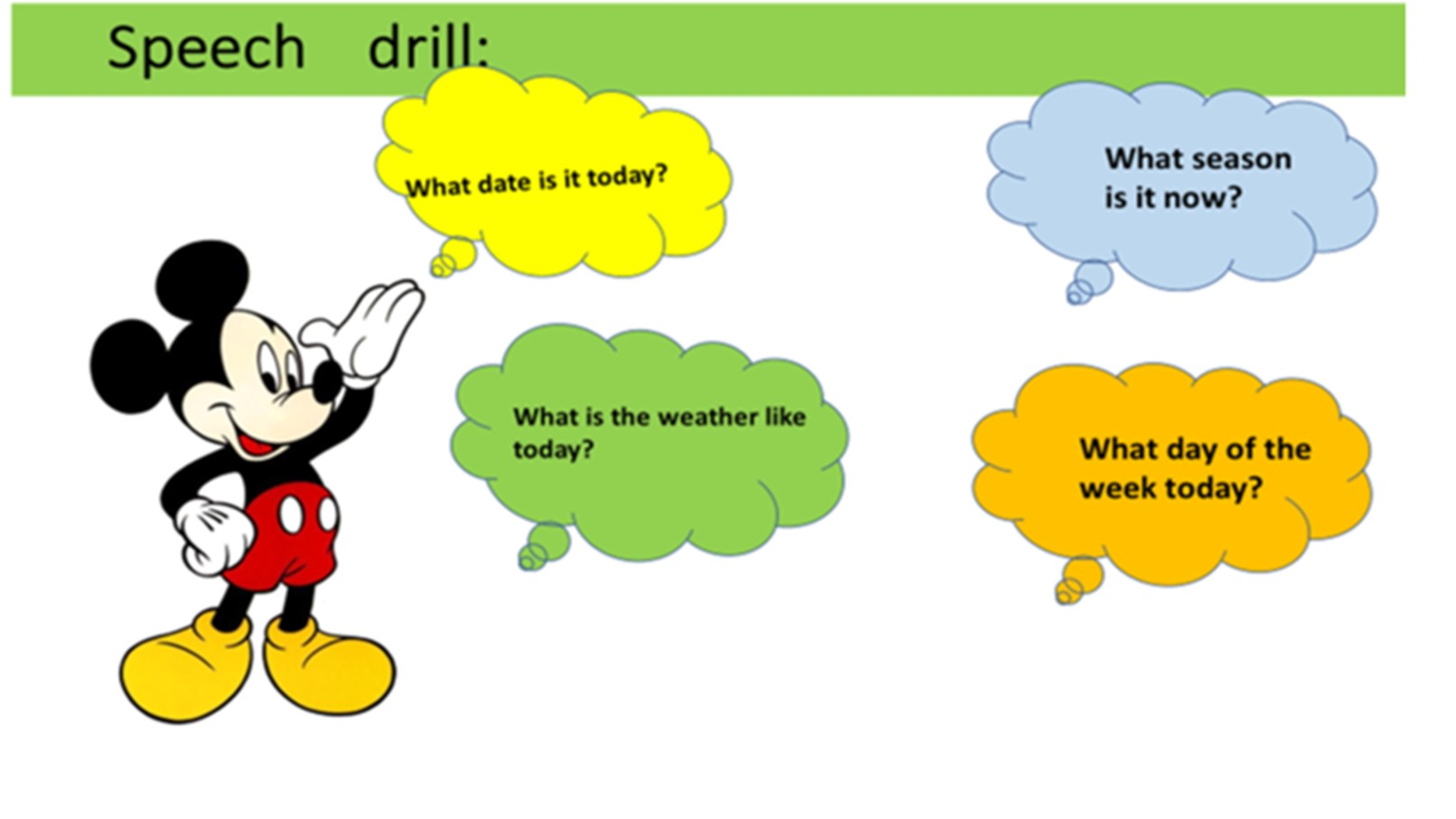 Speech drill:

What date is it today?

What season is it now?

What is the weather like today?

What day of the week today?